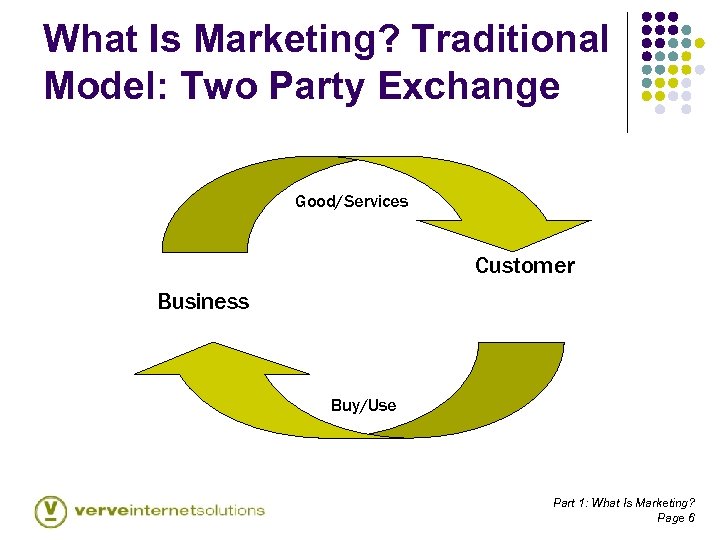 What Is Marketing? Traditional Model: Two Party Exchange

Good/Services

Customer

Business

Buy/Use

verveinternetsolutions

Part 1: What Is Marketing?
Page 6